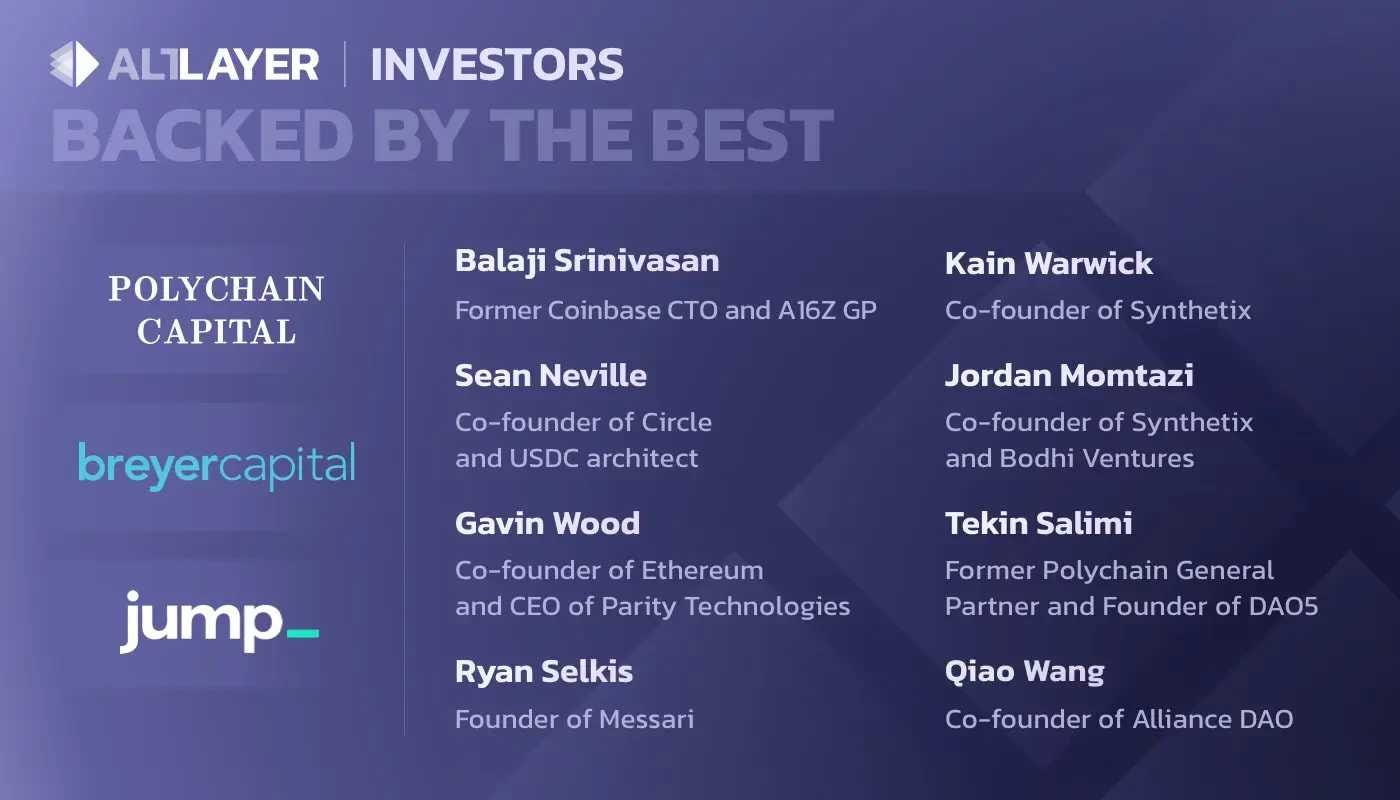 ALTLAYER | INVESTORS

BACKED BY THE BEST

POLYCHAIN CAPITAL

breyercapital

jump_

Balaji Srinivasan
Former Coinbase CTO and A16Z GP

Sean Neville
Co-founder of Circle and USDC architect

Gavin Wood
Co-founder of Ethereum and CEO of Parity Technologies

Ryan Selkis
Founder of Messari

Kain Warwick
Co-founder of Synthetix

Jordan Momtazi
Co-founder of Synthetix and Bodhi Ventures

Tekin Salimi
Former Polychain General Partner and Founder of DAO5

Qiao Wang
Co-founder of Alliance DAO